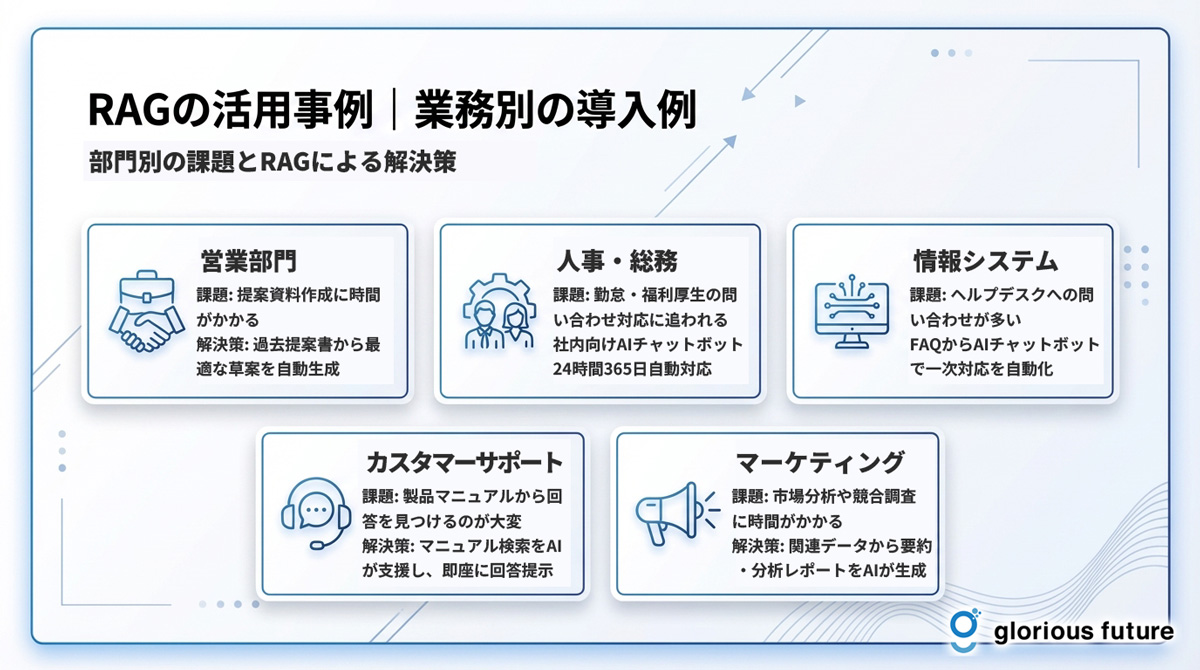 RAGの活用事例｜業務別の導入例

部門別の課題とRAGによる解決策

営業部門

課題: 提案資料作成に時間がかかる
解決策: 過去提案書から最適な草案を自動生成

人事・総務

課題: 勤怠・福利厚生の問い合わせ対応に追われる
社内向けAIチャットボット
24時間365日自動対応

情報システム

課題: ヘルプデスクへの問い合わせが多い
FAQからAIチャットボットで一次対応を自動化

カスタマーサポート

課題: 製品マニュアルから回答を見つけるのが大変
解決策: マニュアル検索をAIが支援し、即座に回答提示

マーケティング

課題: 市場分析や競合調査に時間がかかる
解決策: 関連データから要約・分析レポートをAIが生成

glorious future